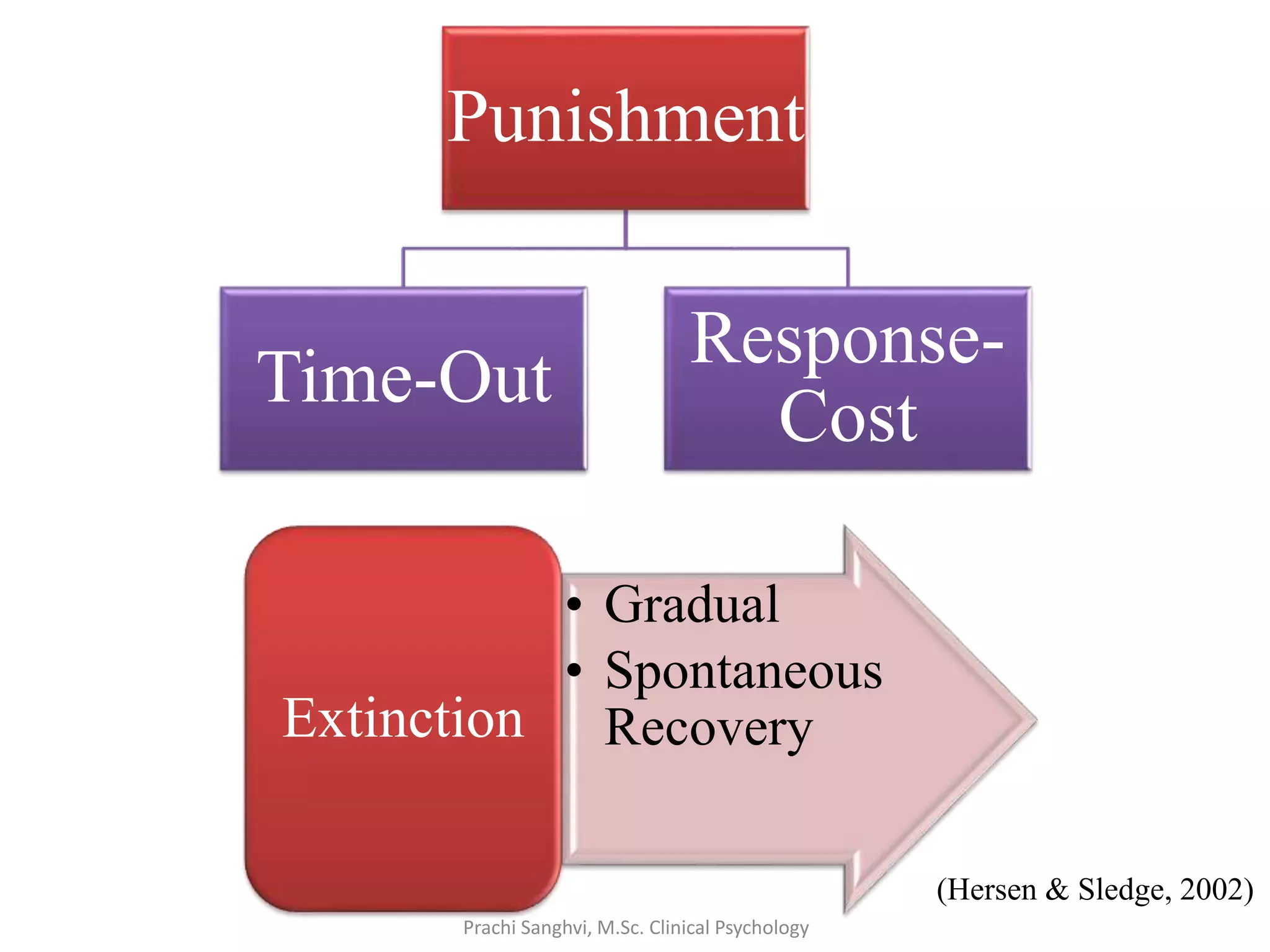 Punishment

Time-Out

Response-Cost

Extinction

• Gradual
• Spontaneous Recovery

(Hersen & Sledge, 2002)

Prachi Sanghvi, M.Sc. Clinical Psychology